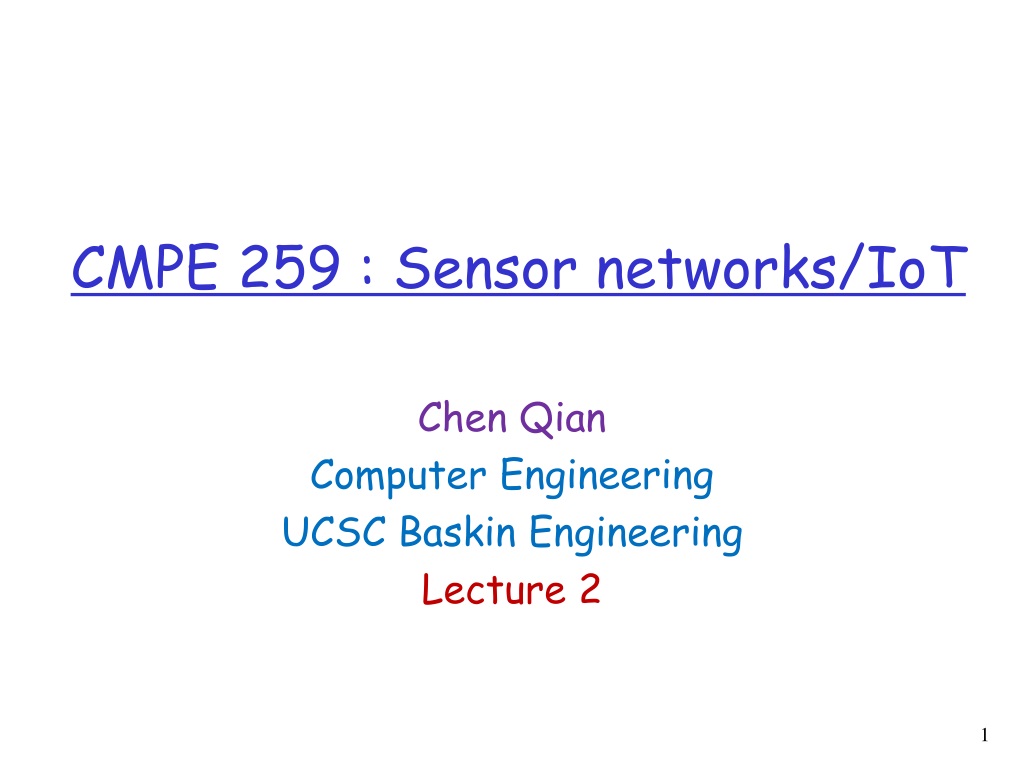 CMPE 259 : Sensor networks/IoT

Chen Qian
Computer Engineering
UCSC Baskin Engineering
Lecture 2

1